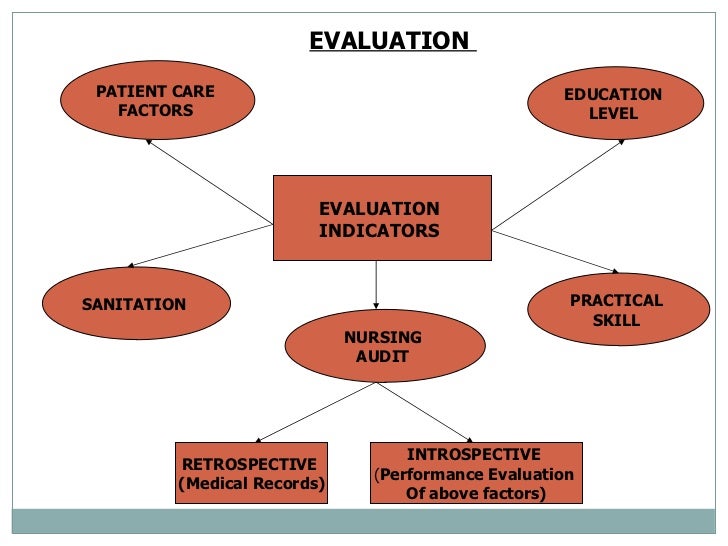 EVALUATION

PATIENT CARE FACTORS

EDUCATION LEVEL

EVALUATION INDICATORS

SANITATION

PRACTICAL SKILL

NURSING AUDIT

RETROSPECTIVE (Medical Records)

INTROSPECTIVE (Performance Evaluation Of above factors)